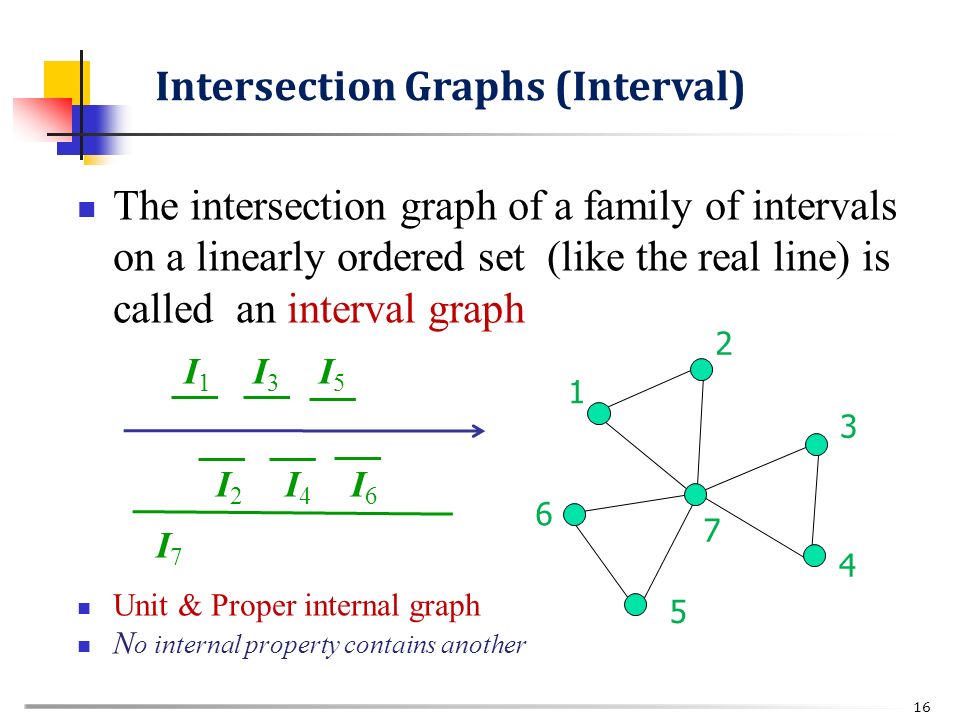 Intersection Graphs (Interval)

The intersection graph of a family of intervals on a linearly ordered set (like the real line) is called an interval graph

$I_1$ $I_3$ $I_5$

$I_2$ $I_4$ $I_6$

$I_7$

2
1
3
6
7
4
5

Unit & Proper internal graph

No internal property contains another

16